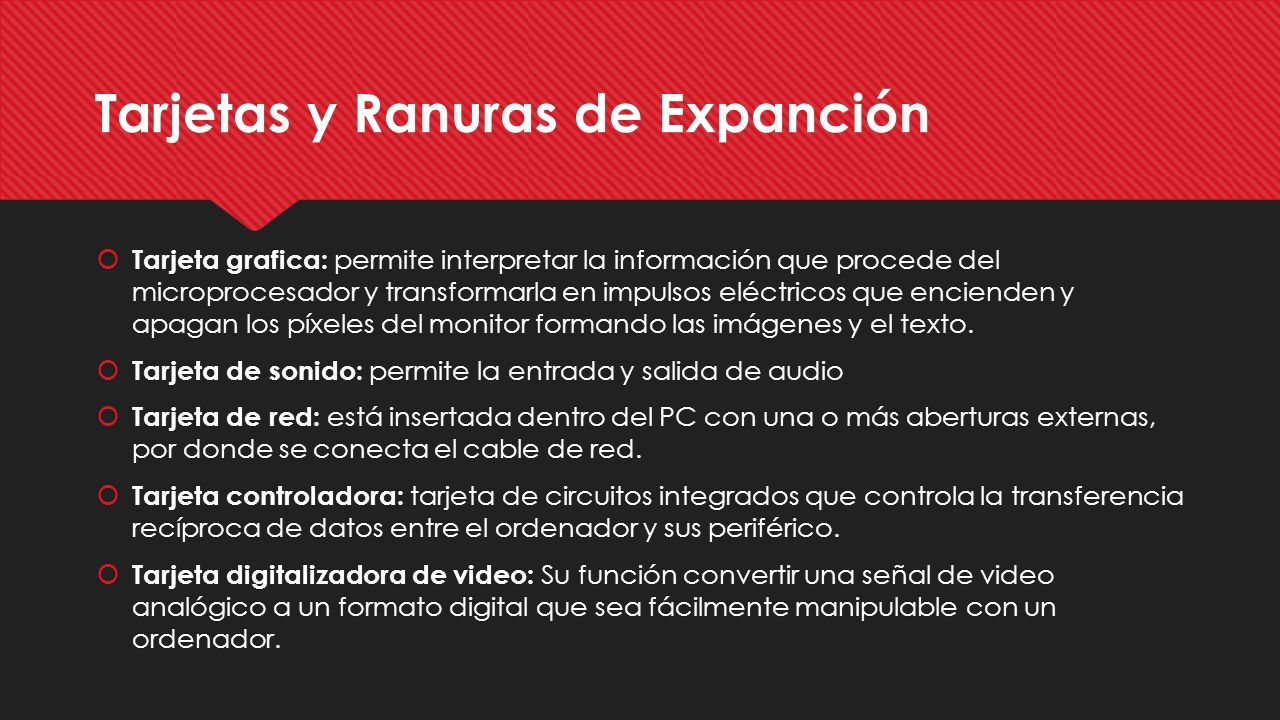 Tarjetas y Ranuras de Expanción

Tarjeta grafica: permite interpretar la información que procede del microprocesador y transformarla en impulsos eléctricos que encienden y apagan los píxeles del monitor formando las imágenes y el texto.

Tarjeta de sonido: permite la entrada y salida de audio

Tarjeta de red: está insertada dentro del PC con una o más aberturas externas, por donde se conecta el cable de red.

Tarjeta controladora: tarjeta de circuitos integrados que controla la transferencia recíproca de datos entre el ordenador y sus periférico.

Tarjeta digitalizadora de video: Su función convertir una señal de video analógico a un formato digital que sea fácilmente manipulable con un ordenador.